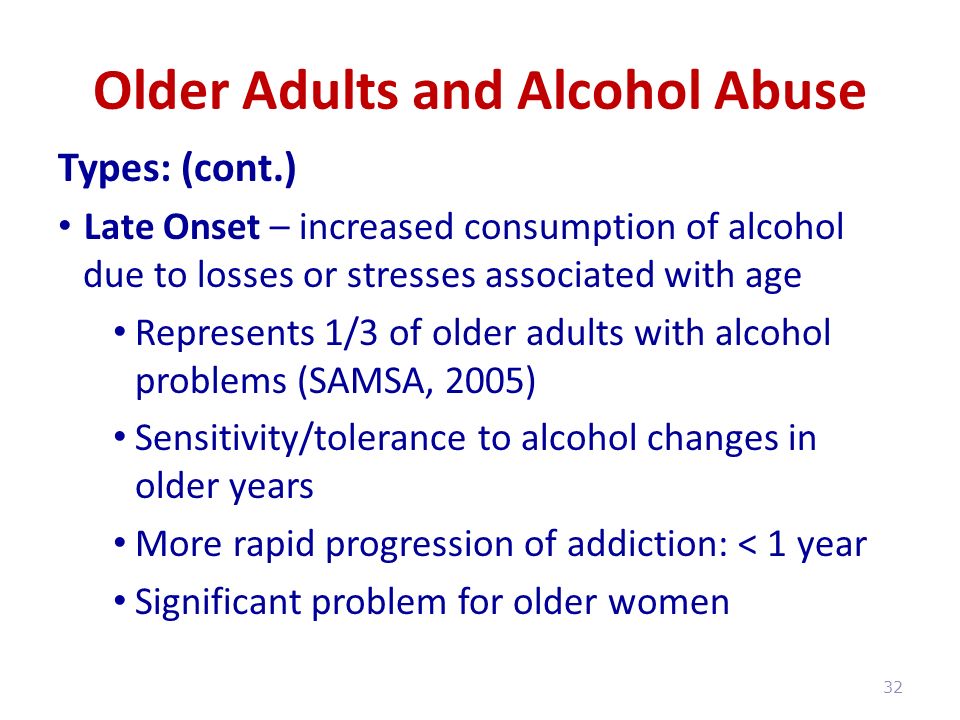 Older Adults and Alcohol Abuse

Types: (cont.)

• Late Onset – increased consumption of alcohol due to losses or stresses associated with age

• Represents 1/3 of older adults with alcohol problems (SAMSA, 2005)

• Sensitivity/tolerance to alcohol changes in older years

• More rapid progression of addiction: < 1 year

• Significant problem for older women

32